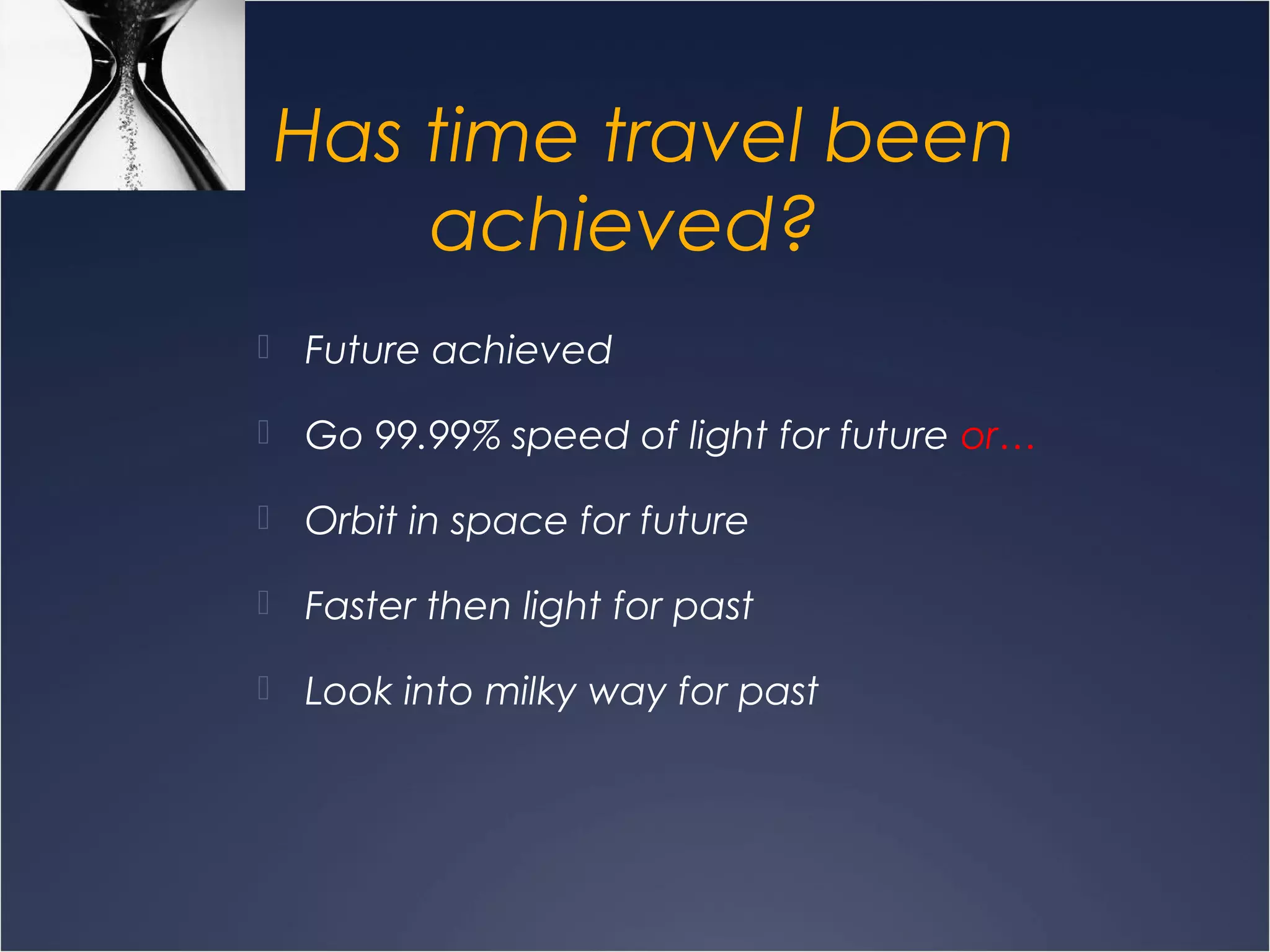 Has time travel been achieved?

Future achieved

Go 99.99% speed of light for future or…

Orbit in space for future

Faster then light for past

Look into milky way for past